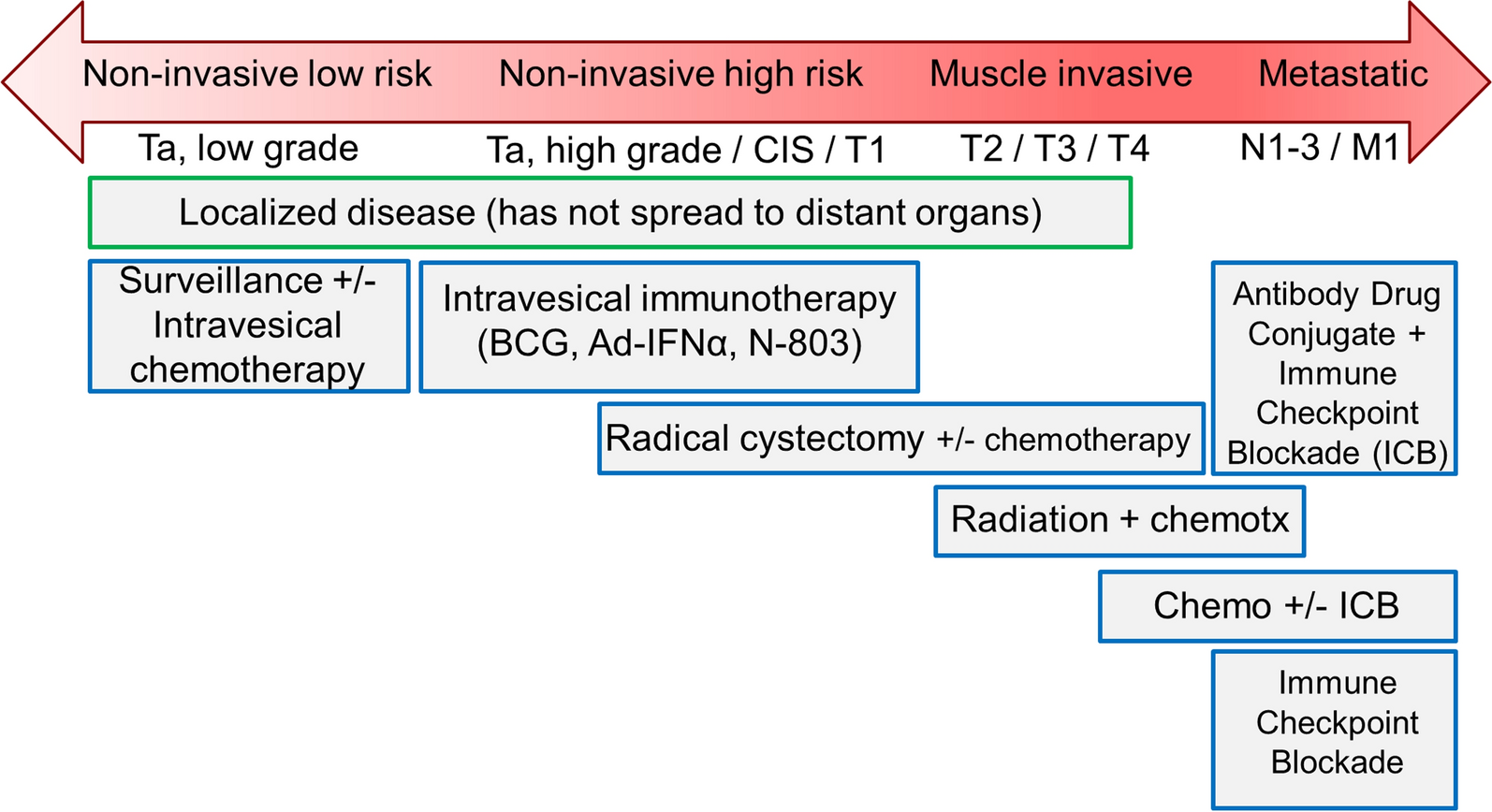 Non-invasive low risk Non-invasive high risk Muscle invasive Metastatic

Ta, low grade Ta, high grade / CIS / T1 T2 / T3 / T4 N1-3 / M1

Localized disease (has not spread to distant organs)

Surveillance +/- Intravesical chemotherapy

Intravesical immunotherapy (BCG, Ad-IFNα, N-803)

Antibody Drug Conjugate + Immune Checkpoint Blockade (ICB)

Radical cystectomy +/- chemotherapy

Radiation + chemotx

Chemo +/- ICB

Immune Checkpoint Blockade